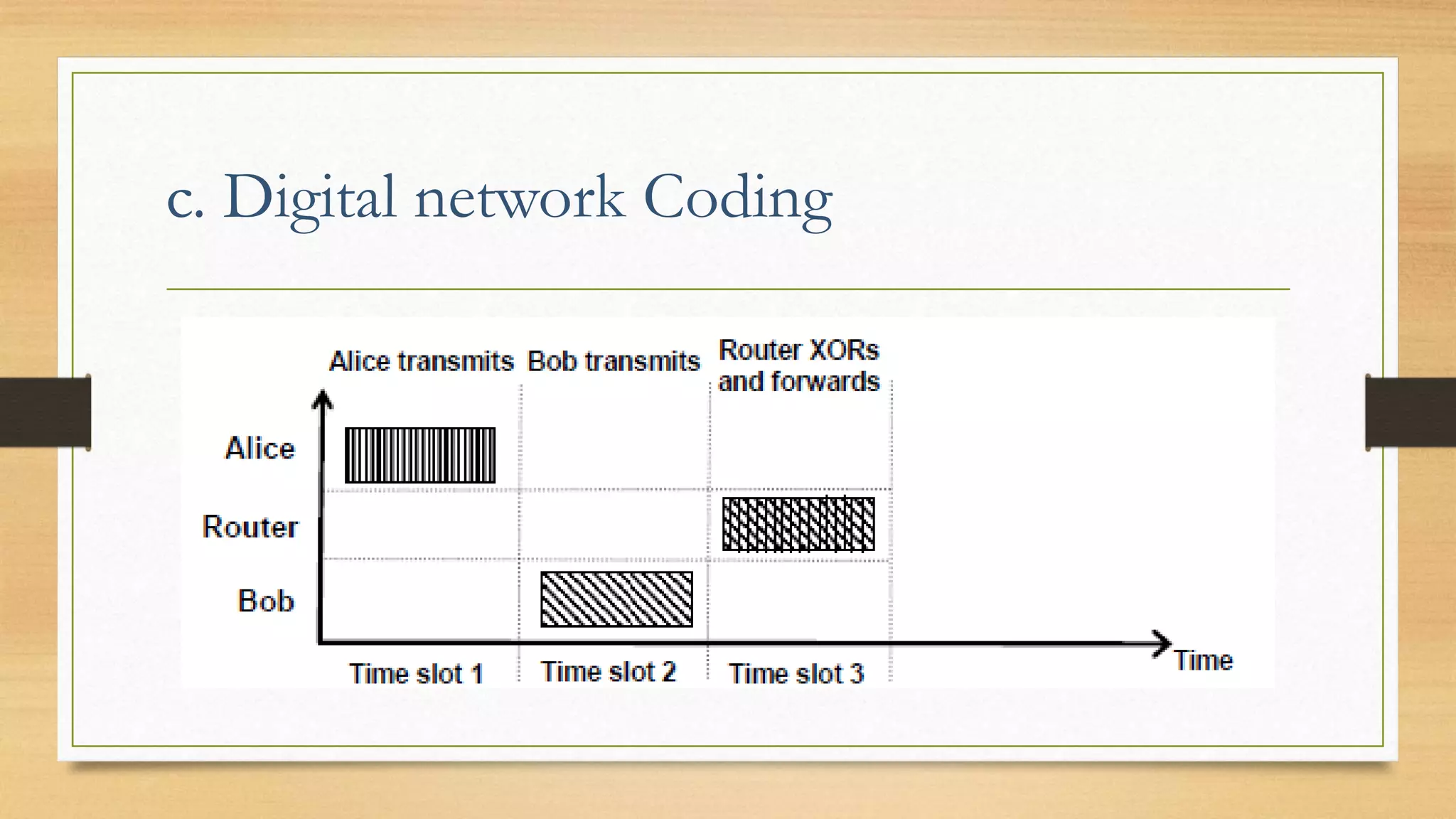 c. Digital network Coding

Alice transmits Bob transmits Router XORs and forwards

Alice

Router

Bob

Time slot 1 Time slot 2 Time slot 3

Time